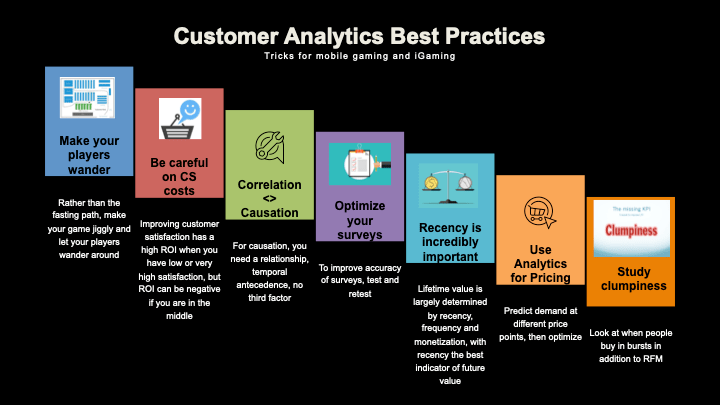 Customer Analytics Best Practices

Tricks for mobile gaming and iGaming

Make your players wander

Rather than the fasting path, make your game jiggly and let your players wander around

Be careful on CS costs

Improving customer satisfaction has a high ROI when you have low or very high satisfaction, but ROI can be negative if you are in the middle

Correlation <> Causation

For causation, you need a relationship, temporal antecedence, no third factor

Optimize your surveys

To improve accuracy of surveys, test and retest

Recency is incredibly important

Lifetime value is largely determined by recency, frequency and monetization, with recency the best indicator of future value

Use Analytics for Pricing

Predict demand at different price points, then optimize

The missing KPI

Clumpiness

Study clumpiness

Look at when people buy in bursts in addition to RFM